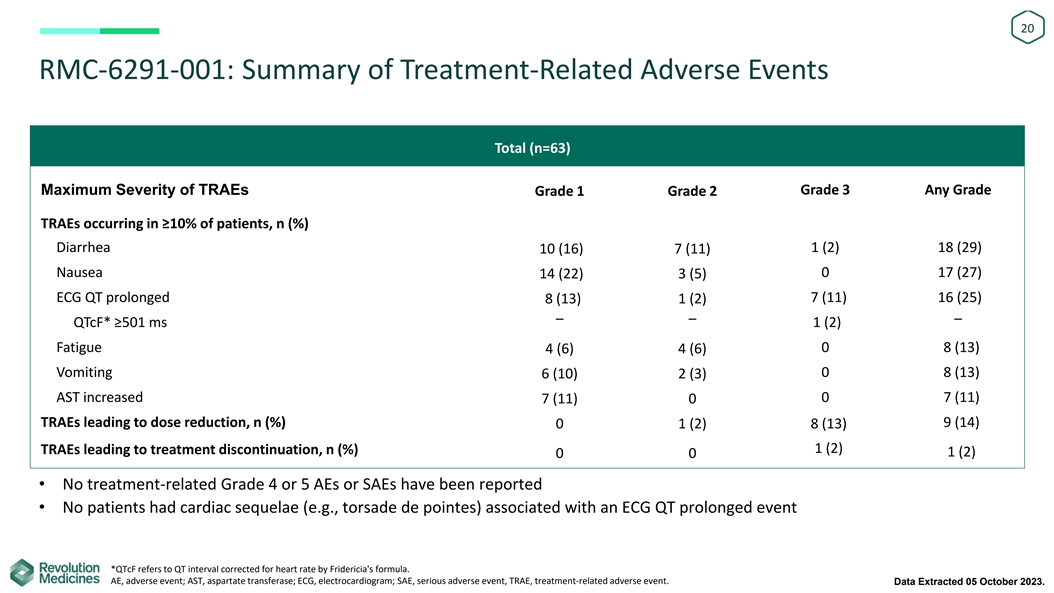 20

RMC-6291-001: Summary of Treatment-Related Adverse Events

Total (n=63)

| Maximum Severity of TRAEs | Grade 1 | Grade 2 | Grade 3 | Any Grade |
|---|---|---|---|---|
| TRAEs occurring in ≥10% of patients, n (%) | | | | |
| Diarrhea | 10 (16) | 7 (11) | 1 (2) | 18 (29) |
| Nausea | 14 (22) | 3 (5) | 0 | 17 (27) |
| ECG QT prolonged | 8 (13) | 1 (2) | 7 (11) | 16 (25) |
| QTcF* ≥501 ms | – | – | 1 (2) | – |
| Fatigue | 4 (6) | 4 (6) | 0 | 8 (13) |
| Vomiting | 6 (10) | 2 (3) | 0 | 8 (13) |
| AST increased | 7 (11) | 0 | 0 | 7 (11) |
| TRAEs leading to dose reduction, n (%) | 0 | 1 (2) | 8 (13) | 9 (14) |
| TRAEs leading to treatment discontinuation, n (%) | 0 | 0 | 1 (2) | 1 (2) |

• No treatment-related Grade 4 or 5 AEs or SAEs have been reported
• No patients had cardiac sequelae (e.g., torsade de pointes) associated with an ECG QT prolonged event

Revolution Medicines

*QTcF refers to QT interval corrected for heart rate by Fridericia's formula.
AE, adverse event; AST, aspartate transferase; ECG, electrocardiogram; SAE, serious adverse event, TRAE, treatment-related adverse event.

Data Extracted 05 October 2023.